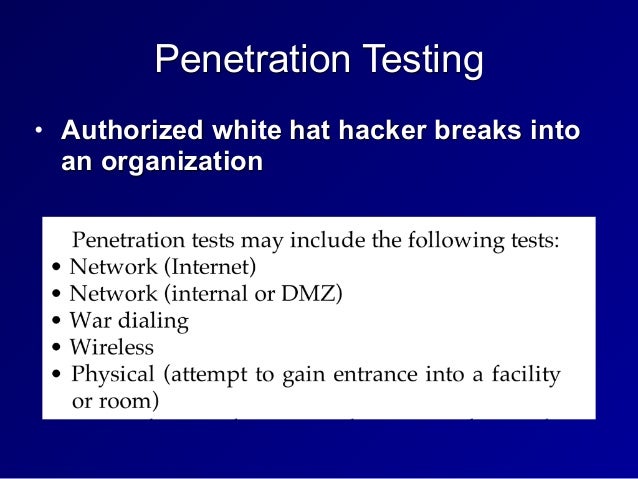 Penetration Testing

• Authorized white hat hacker breaks into an organization

Penetration tests may include the following tests:
• Network (Internet)
• Network (internal or DMZ)
• War dialing
• Wireless
• Physical (attempt to gain entrance into a facility or room)